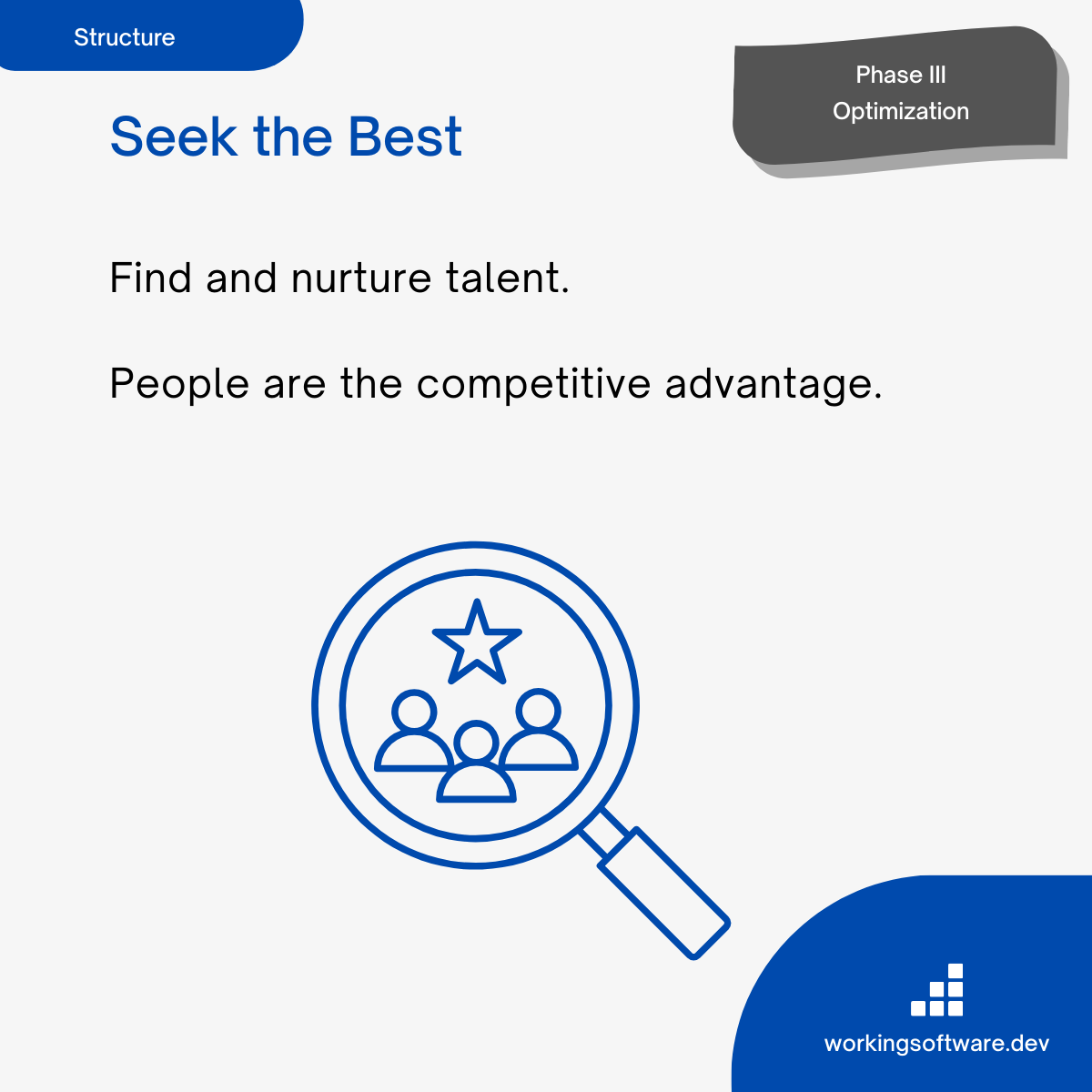 Structure

Phase III
Optimization

Seek the Best

Find and nurture talent.

People are the competitive advantage.

workingsoftware.dev